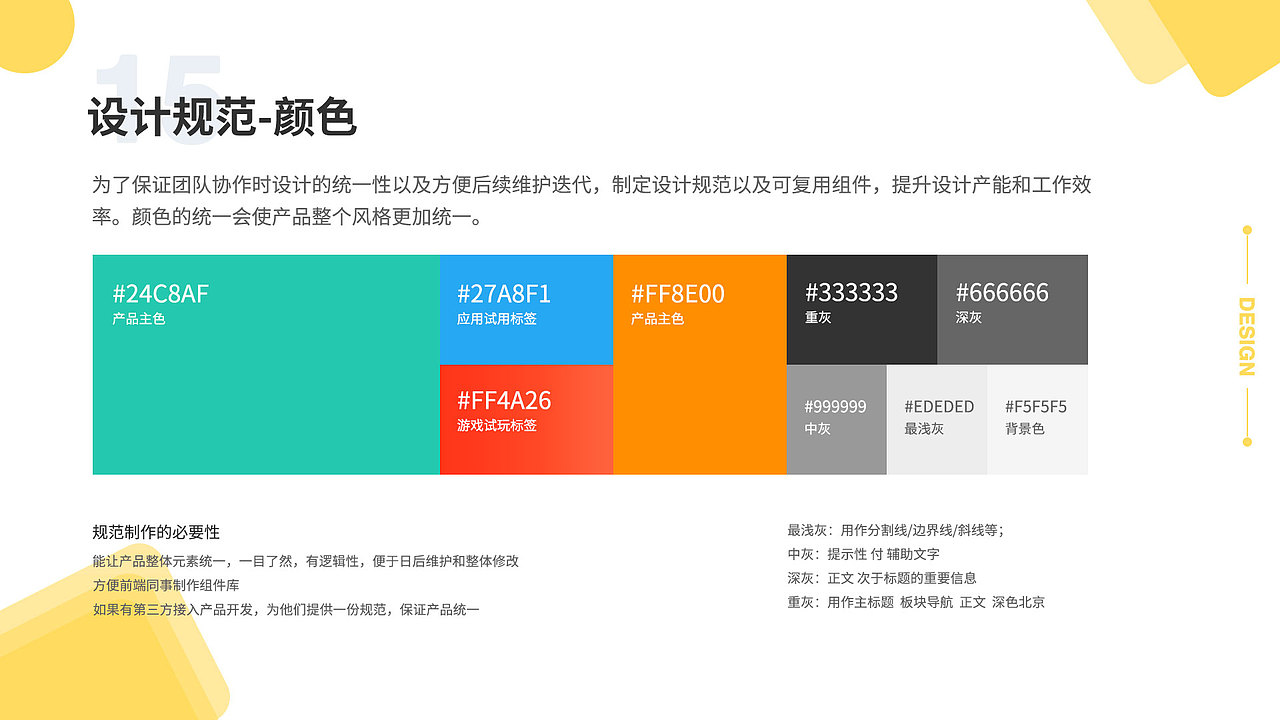 15

设计规范-颜色

为了保证团队协作时设计的统一性以及方便后续维护迭代，制定设计规范以及可复用组件，提升设计产能和工作效率。颜色的统一会使产品整个风格更加统一。

#24C8AF
产品主色

#27A8F1
应用试用标签

#FF4A26
游戏试玩标签

#FF8E00
产品主色

#333333
重灰

#666666
深灰

#999999
中灰

#EDEDED
最浅灰

#F5F5F5
背景色

DESIGN

规范制作的必要性

能让产品整体元素统一，一目了然，有逻辑性，便于日后维护和整体修改

方便前端同事制作组件库

如果有第三方接入产品开发，为他们提供一份规范，保证产品统一

最浅灰：用作分割线/边界线/斜线等；

中灰：提示性 付 辅助文字

深灰：正文 次于标题的重要信息

重灰：用作主标题 板块导航 正文 深色北京